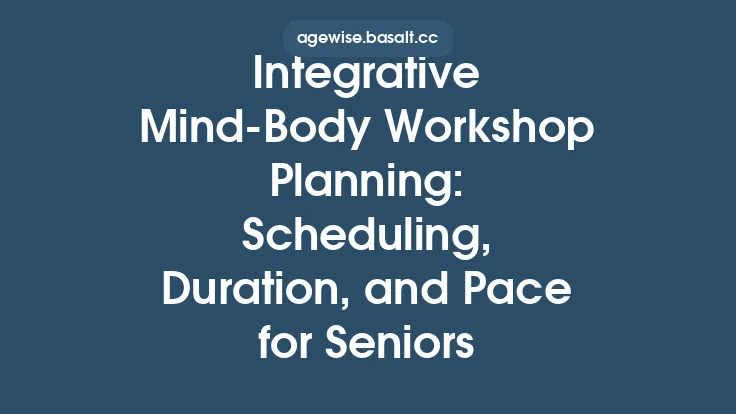 agewise.basalt.cc

Integrative Mind-Body Workshop Planning: Scheduling, Duration, and Pace for Seniors